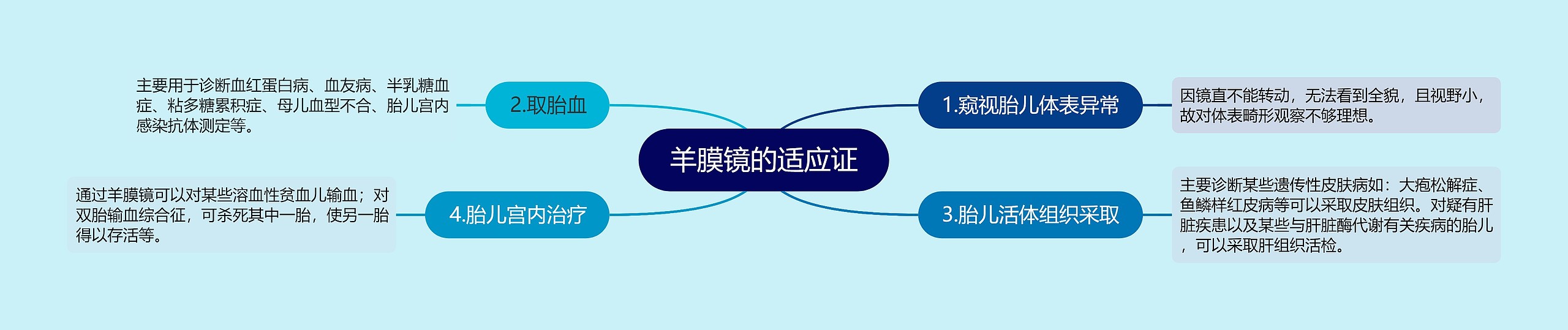 羊膜镜的适应证

1.窥视胎儿体表异常

因镜直不能转动，无法看到全貌，且视野小，故对体表畸形观察不够理想。

2.取胎血

主要用于诊断血红蛋白病、血友病、半乳糖血症、粘多糖累积症、母儿血型不合、胎儿宫内感染抗体测定等。

3.胎儿活体组织采取

主要诊断某些遗传性皮肤病如：大疱松解症、鱼鳞样红皮病等可以采取皮肤组织。对疑有肝脏疾患以及某些与肝脏酶代谢有关疾病的胎儿，可以采取肝组织活检。

4.胎儿宫内治疗

通过羊膜镜可以对某些溶血性贫血儿输血；对双胎输血综合征，可杀死其中一胎，使另一胎得以存活等。